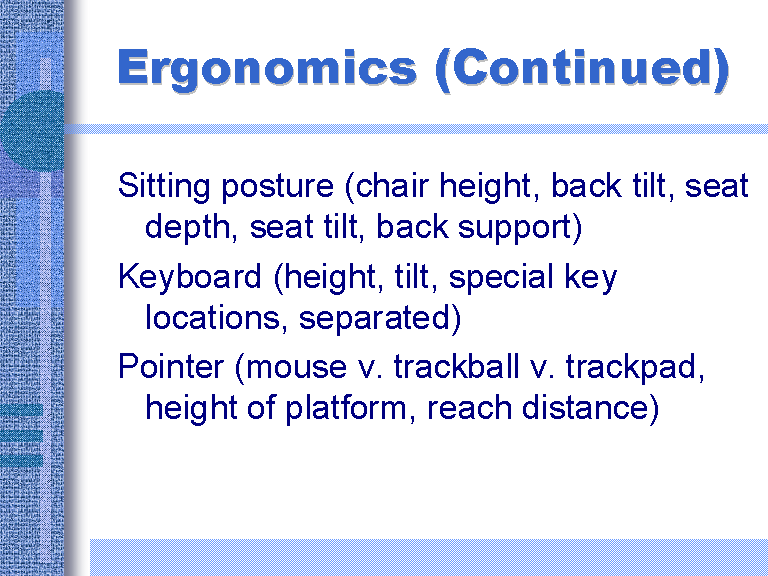 Ergonomics (Continued)

Sitting posture (chair height, back tilt, seat depth, seat tilt, back support)

Keyboard (height, tilt, special key locations, separated)

Pointer (mouse v. trackball v. trackpad, height of platform, reach distance)